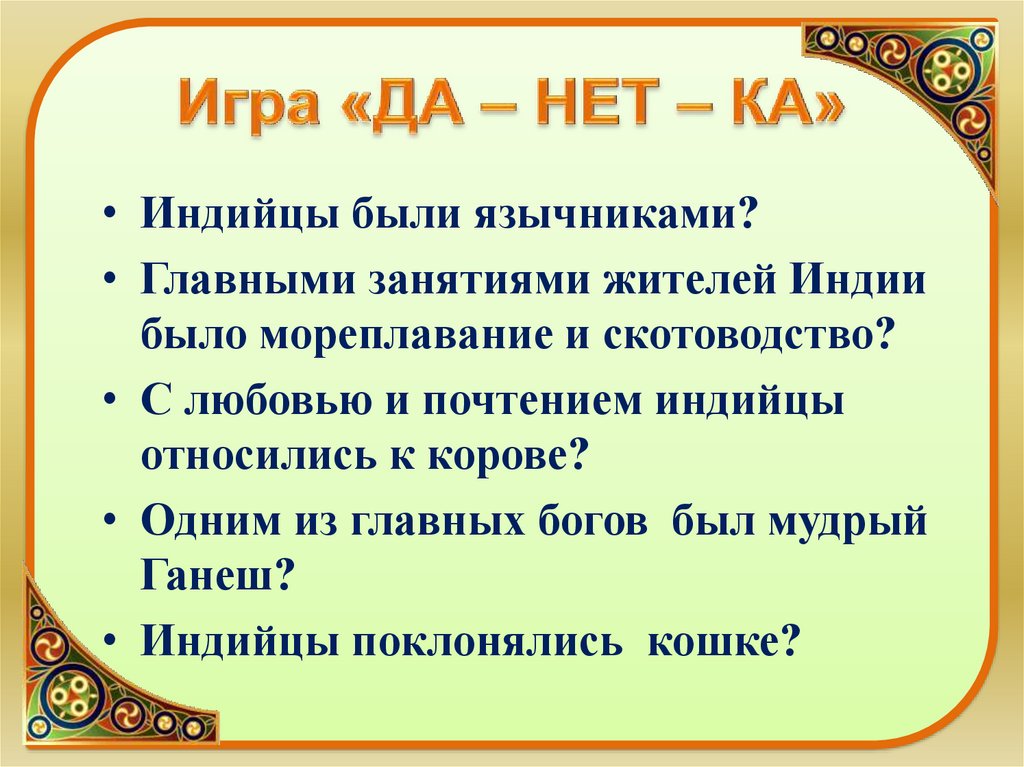 Игра «ДА – НЕТ – КА»

• Индийцы были язычниками?
• Главными занятиями жителей Индии было мореплавание и скотоводство?
• С любовью и почтением индийцы относились к корове?
• Одним из главных богов был мудрый Ганеш?
• Индийцы поклонялись кошке?